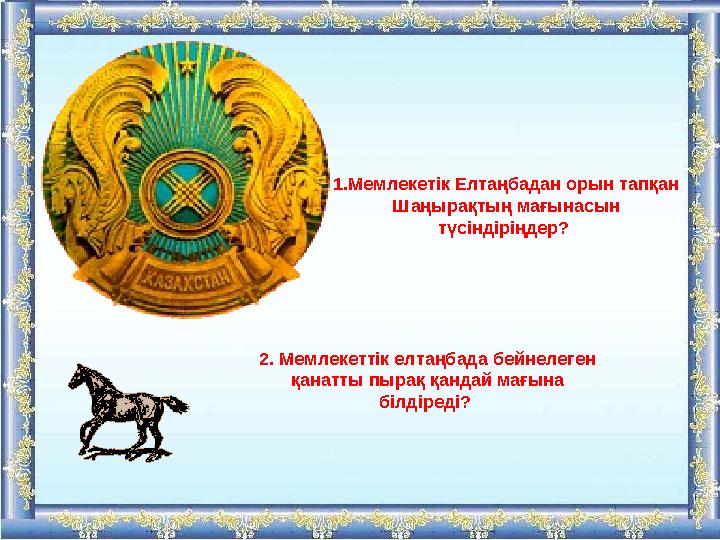 ҚАЗАҚСТАН

1.Мемлекетік Елтаңбадан орын тапқан Шаңырақтың мағынасын түсіндіріңдер?

2. Мемлекеттік елтаңбада бейнелеген қанатты пырақ қандай мағына білдіреді?